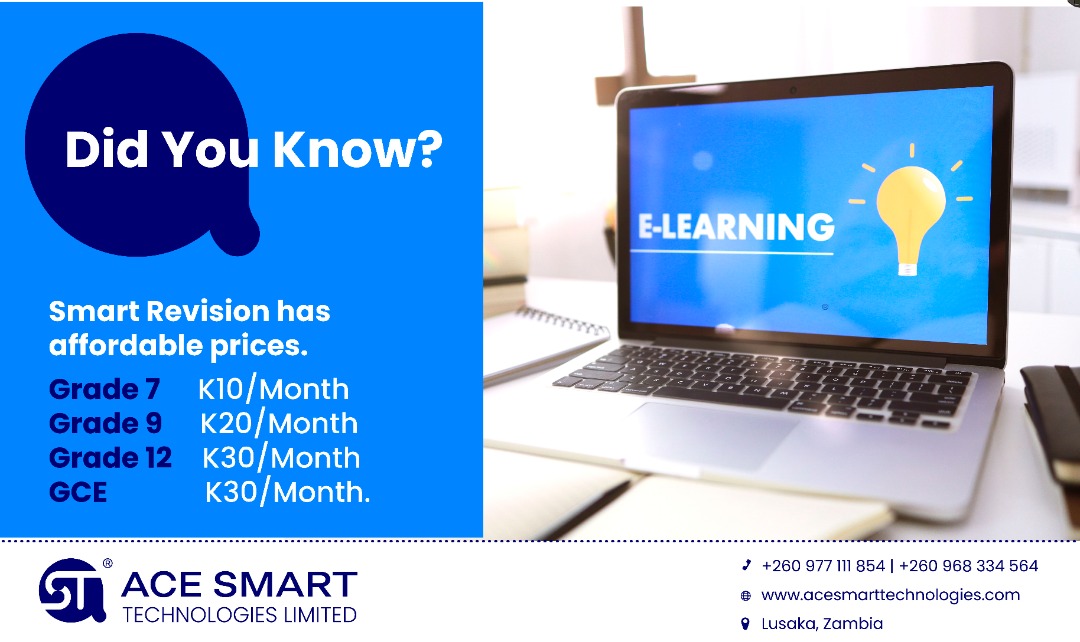 Did You Know?

Smart Revision has affordable prices.

Grade 7 K10/Month
Grade 9 K20/Month
Grade 12 K30/Month
GCE K30/Month.

E-LEARNING

ST ®
ACE SMART
TECHNOLOGIES LIMITED

+260 977 111 854 | +260 968 334 564
www.acesmarttechnologies.com
Lusaka, Zambia